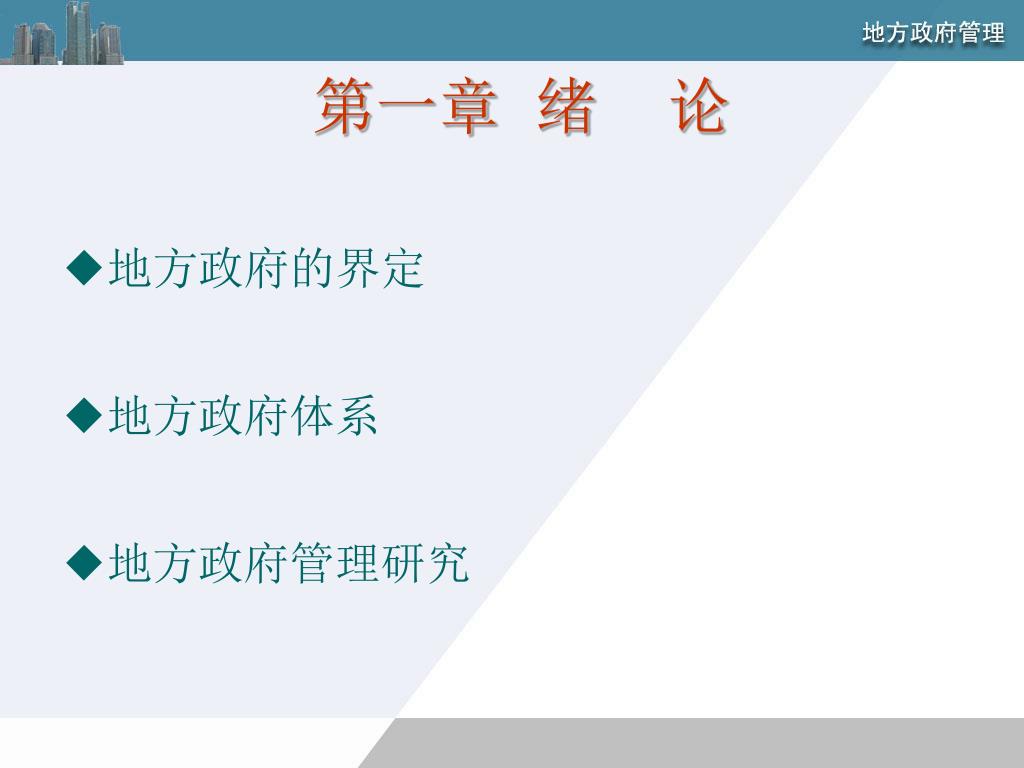 地方政府管理

第一章 绪 论

◆地方政府的界定

◆地方政府体系

◆地方政府管理研究